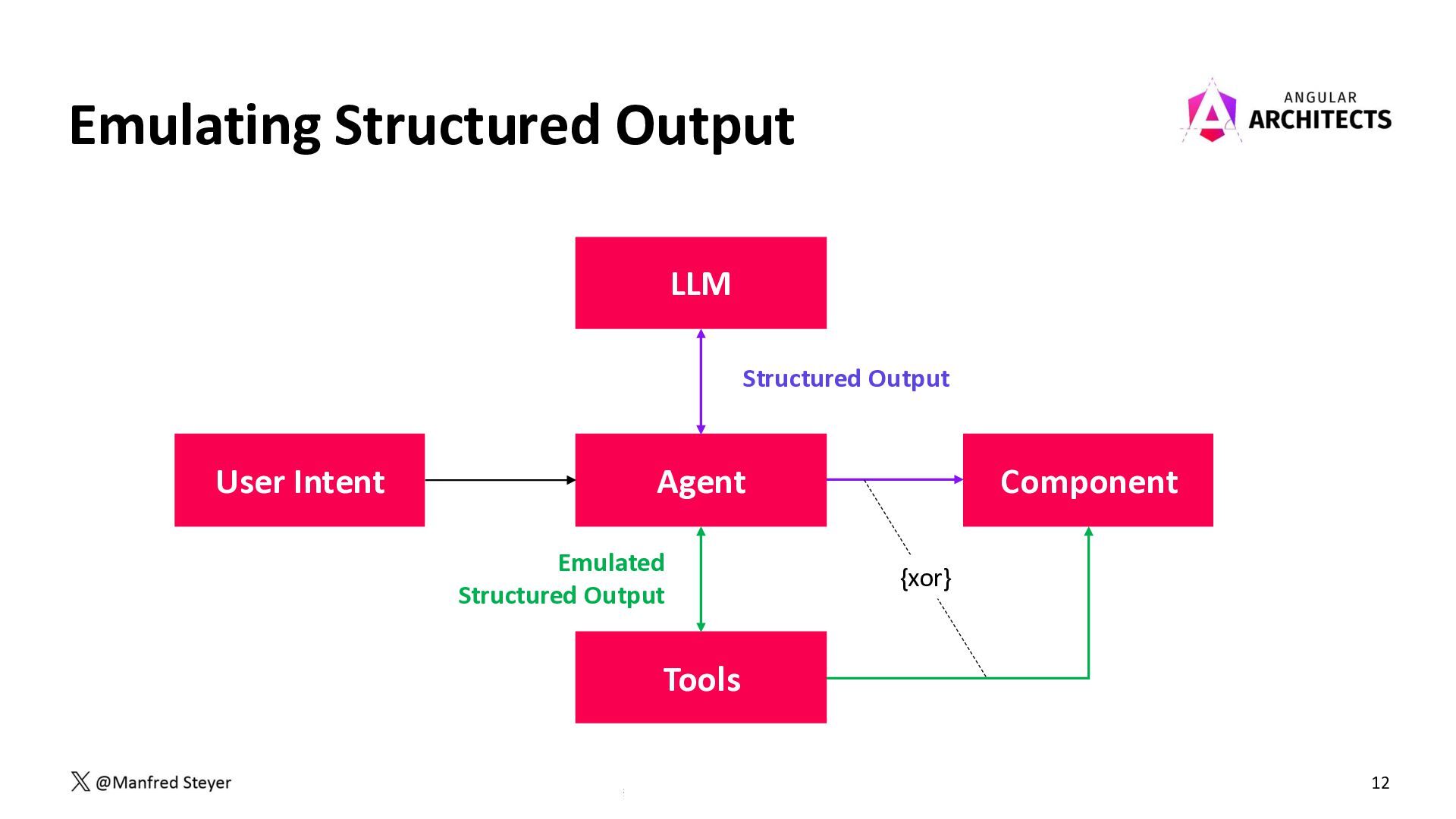 Emulating Structured Output

ANGULAR ARCHITECTS

LLM

Structured Output

User Intent

Agent

Component

Emulated Structured Output

{xor}

Tools

@Manfred Steyer

12